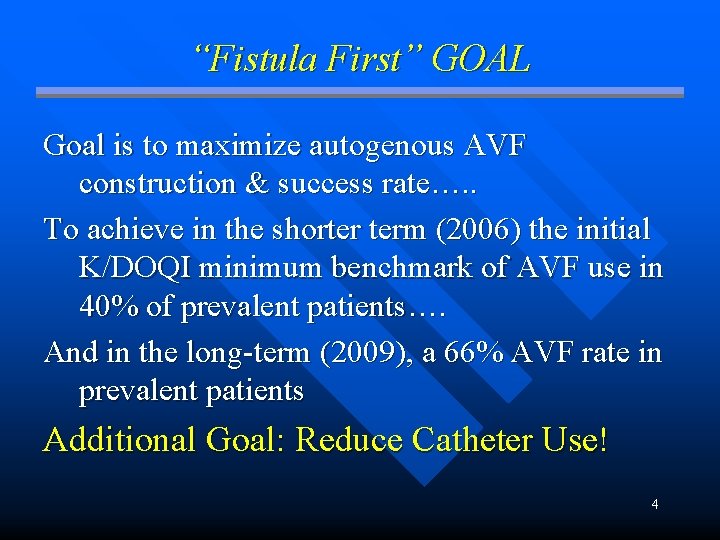 “Fistula First” GOAL

Goal is to maximize autogenous AVF construction & success rate…..

To achieve in the shorter term (2006) the initial K/DOQI minimum benchmark of AVF use in 40% of prevalent patients….

And in the long-term (2009), a 66% AVF rate in prevalent patients

Additional Goal: Reduce Catheter Use!

4